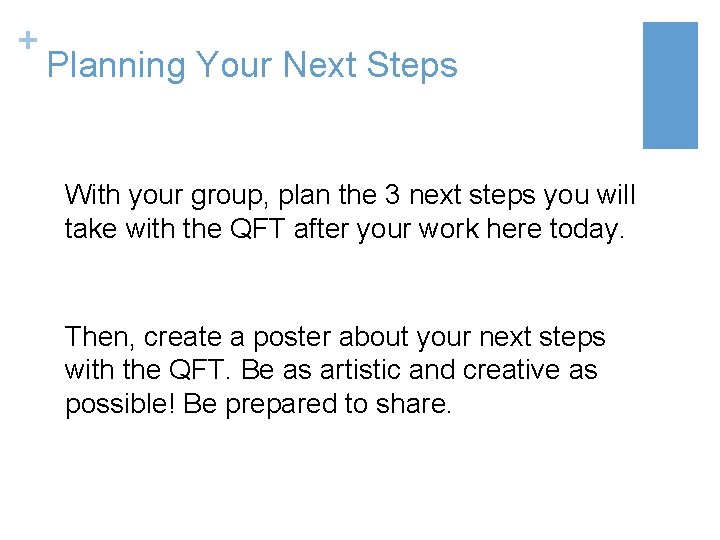 +
Planning Your Next Steps

With your group, plan the 3 next steps you will take with the QFT after your work here today.

Then, create a poster about your next steps with the QFT. Be as artistic and creative as possible! Be prepared to share.